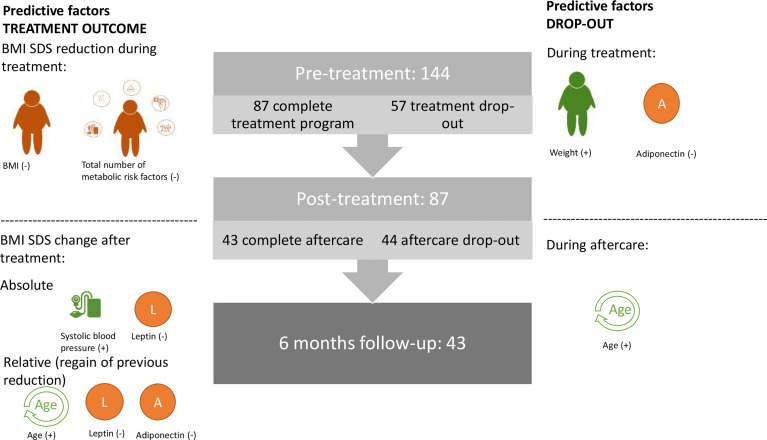 Predictive factors
TREATMENT OUTCOME

BMI SDS reduction during treatment:

BMI (-)

Total number of metabolic risk factors (-)

BMI SDS change after treatment:

Absolute

Systolic blood pressure (+)

L

Leptin (-)

Relative (regain of previous reduction)

Age

Age (+)

L

Leptin (-)

A

Adiponectin (-)

Pre-treatment: 144

87 complete treatment program

57 treatment drop-out

Post-treatment: 87

43 complete aftercare

44 aftercare drop-out

6 months follow-up: 43

Predictive factors
DROP-OUT

During treatment:

Weight (+)

A

Adiponectin (-)

During aftercare:

Age

Age (+)